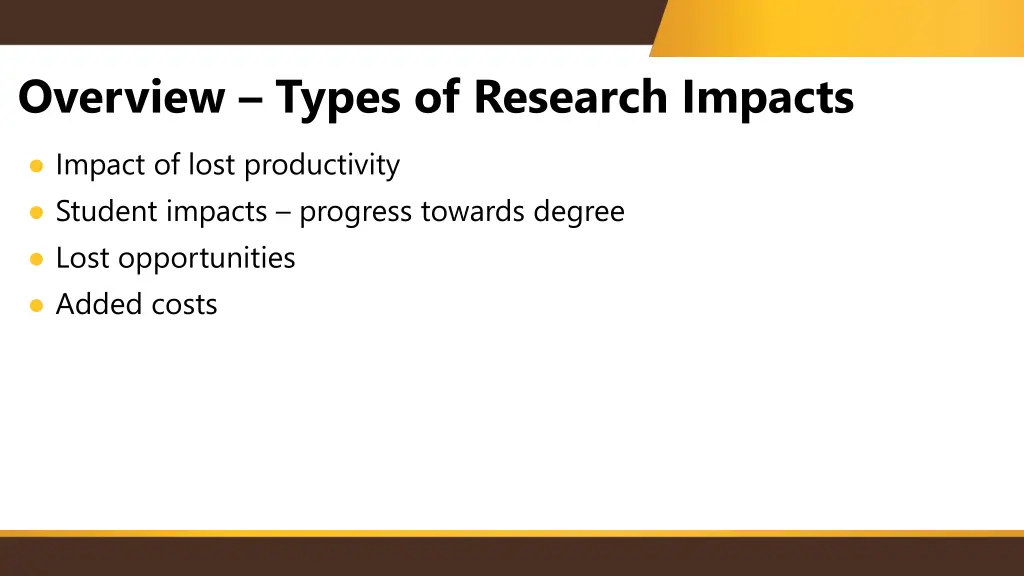 Overview – Types of Research Impacts

- Impact of lost productivity
- Student impacts – progress towards degree
- Lost opportunities
- Added costs